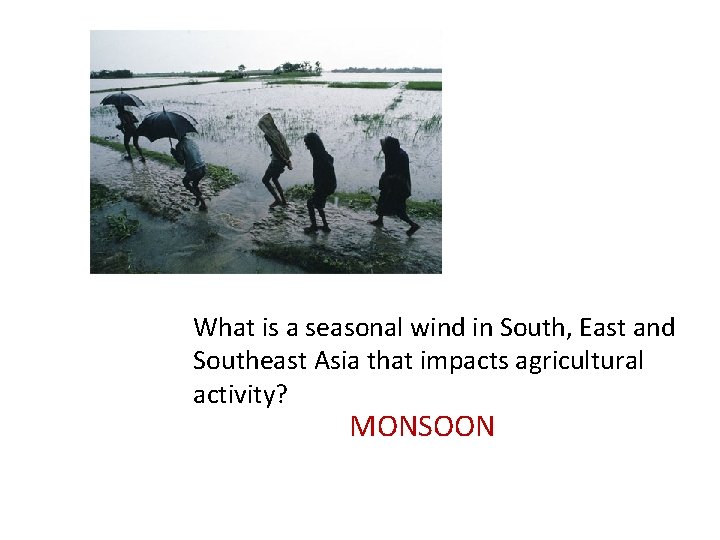 What is a seasonal wind in South, East and Southeast Asia that impacts agricultural activity?

MONSOON